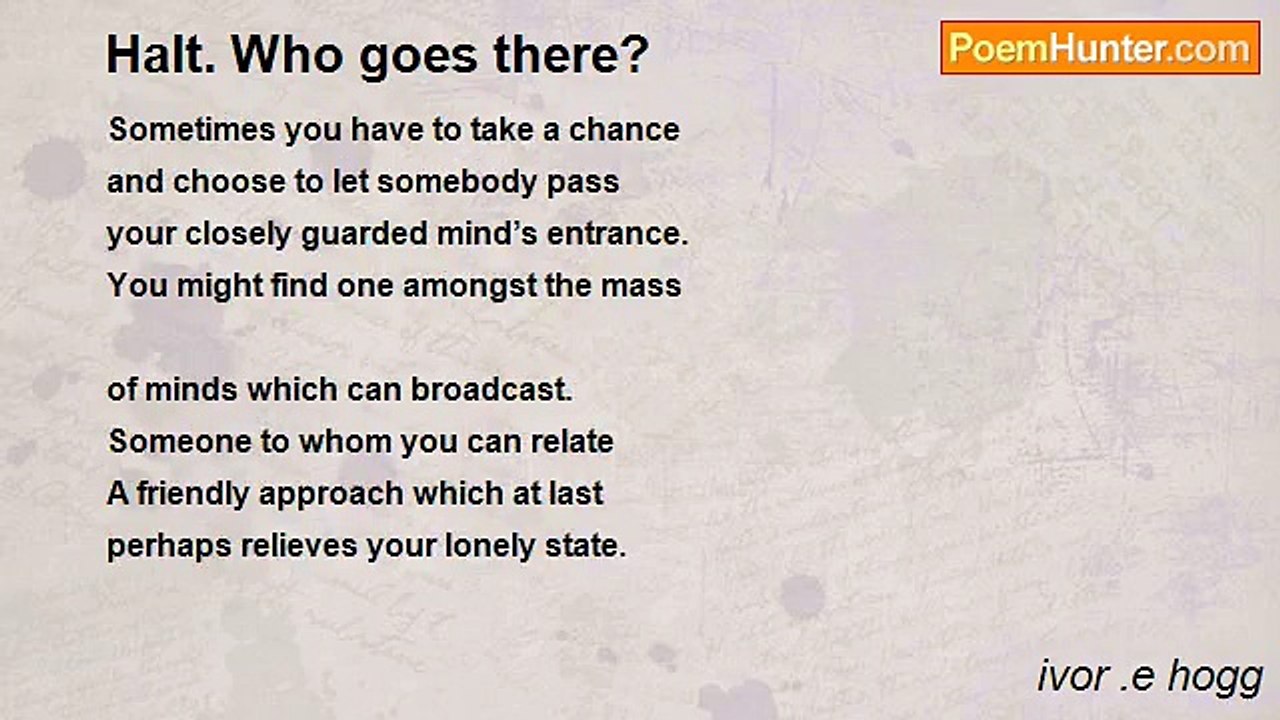 Halt. Who goes there?

PoemHunter.com

Sometimes you have to take a chance
and choose to let somebody pass
your closely guarded mind’s entrance.
You might find one amongst the mass

of minds which can broadcast.
Someone to whom you can relate
A friendly approach which at last
perhaps relieves your lonely state.

ivor .e hogg